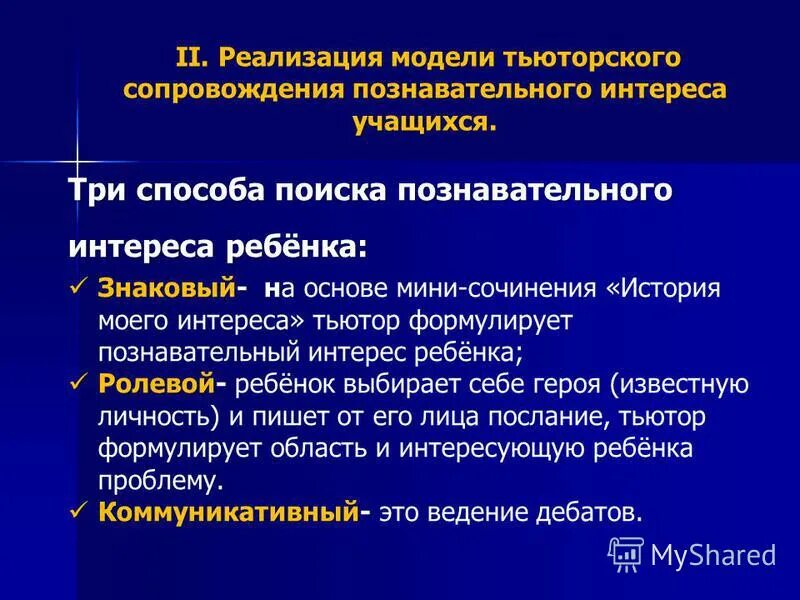 II. Реализация модели тьюторского сопровождения познавательного интереса учащихся.

Три способа поиска познавательного интереса ребёнка:

✓ Знаковый- на основе мини-сочинения «История моего интереса» тьютор формулирует познавательный интерес ребёнка;
✓ Ролевой- ребёнок выбирает себе героя (известную личность) и пишет от его лица послание, тьютор формулирует область и интересующую ребёнка проблему.
✓ Коммуникативный- это ведение дебатов.

MyShared